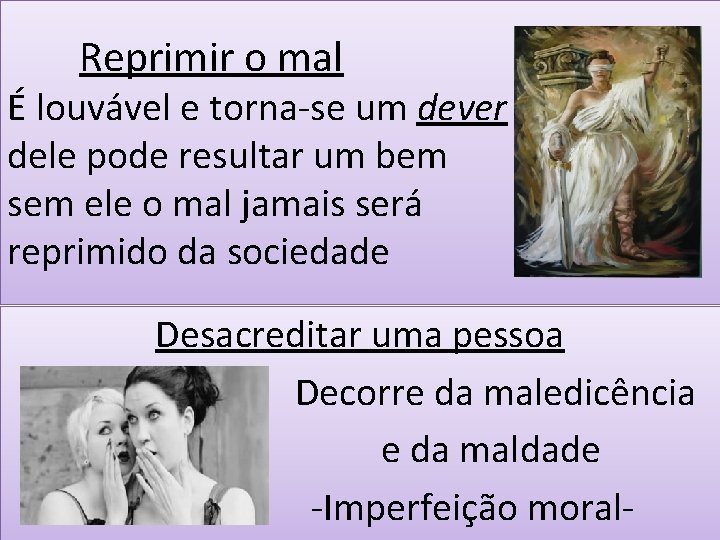 Reprimir o mal
É louvável e torna-se um dever
dele pode resultar um bem
sem ele o mal jamais será
reprimido da sociedade

Desacreditar uma pessoa
Decorre da maledicência
e da maldade
-Imperfeição moral-